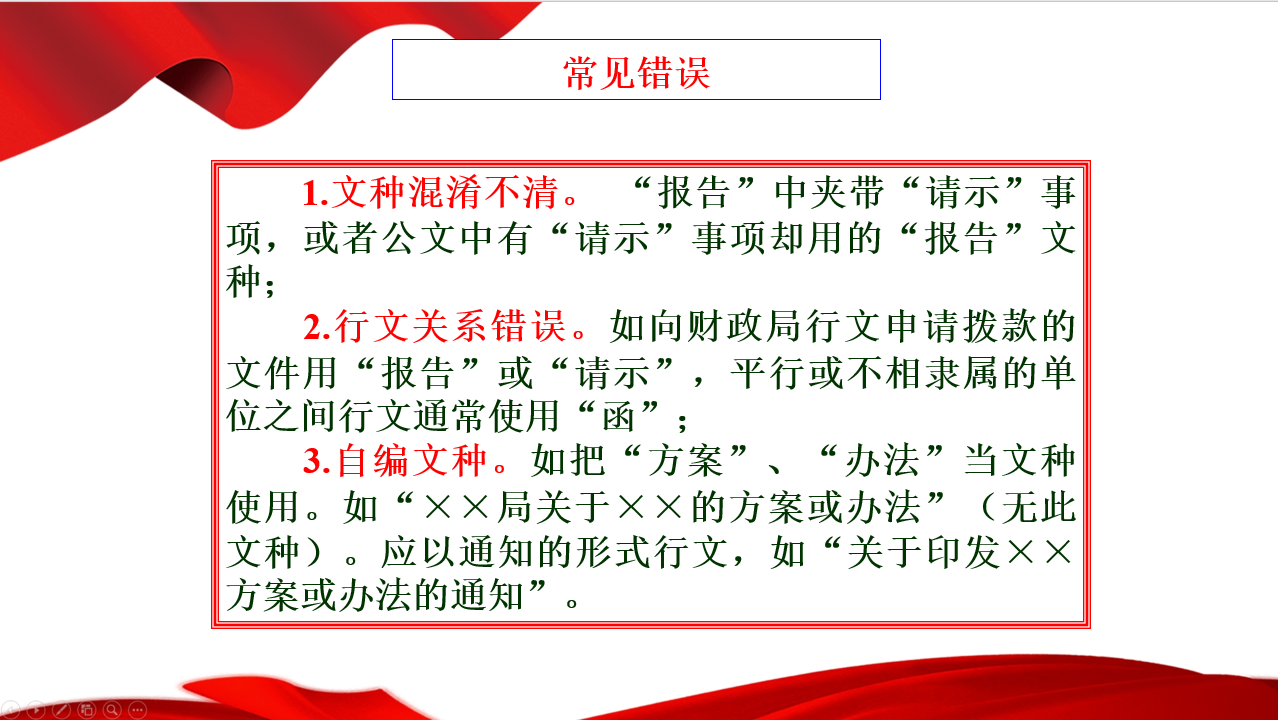 常见错误

1.文种混淆不清。“报告”中夹带“请示”事项，或者公文中有“请示”事项却用的“报告”文种；

2.行文关系错误。如向财政局行文申请拨款的文件用“报告”或“请示”，平行或不相隶属的单位之间行文通常使用“函”；

3.自编文种。如把“方案”、“办法”当文种使用。如“××局关于××的方案或办法”（无此文种）。应以通知的形式行文，如“关于印发××方案或办法的通知”。